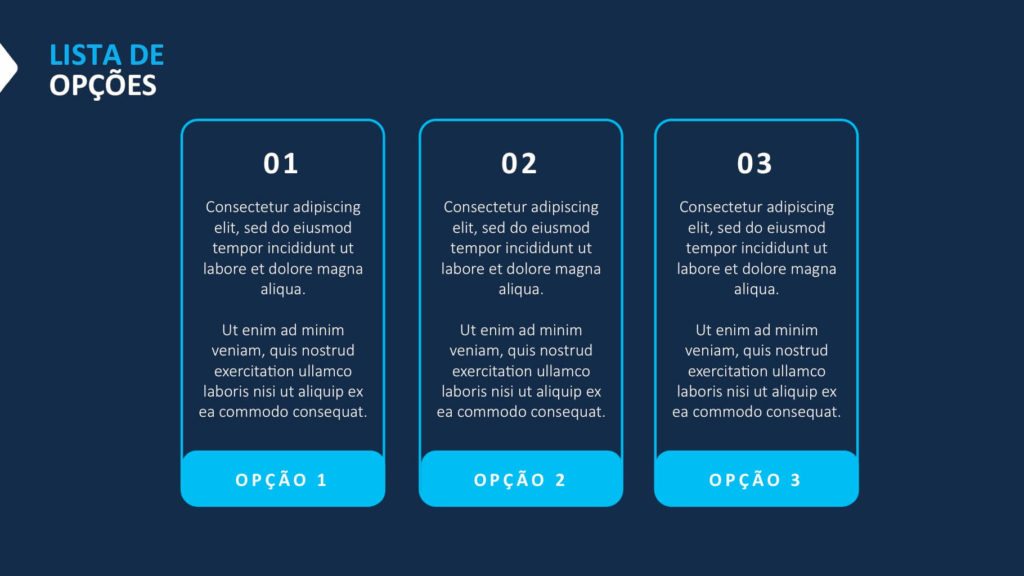 LISTA DE
OPÇÕES

01

Consectetur adipiscing elit, sed do eiusmod tempor incididunt ut labore et dolore magna aliqua.

Ut enim ad minim veniam, quis nostrud exercitation ullamco laboris nisi ut aliquip ex ea commodo consequat.

OPÇÃO 1

02

Consectetur adipiscing elit, sed do eiusmod tempor incididunt ut labore et dolore magna aliqua.

Ut enim ad minim veniam, quis nostrud exercitation ullamco laboris nisi ut aliquip ex ea commodo consequat.

OPÇÃO 2

03

Consectetur adipiscing elit, sed do eiusmod tempor incididunt ut labore et dolore magna aliqua.

Ut enim ad minim veniam, quis nostrud exercitation ullamco laboris nisi ut aliquip ex ea commodo consequat.

OPÇÃO 3